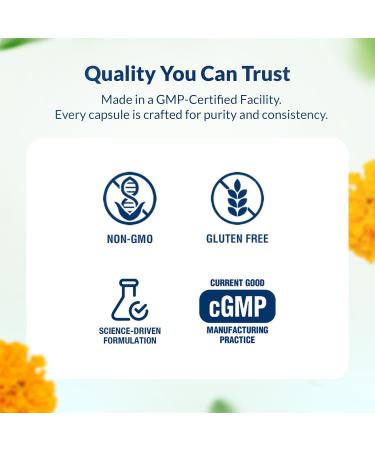 Quality You Can Trust

Made in a GMP-Certified Facility.
Every capsule is crafted for purity and consistency.

NON-GMO

GLUTEN FREE

SCIENCE-DRIVEN FORMULATION

CURRENT GOOD
cGMP
MANUFACTURING PRACTICE